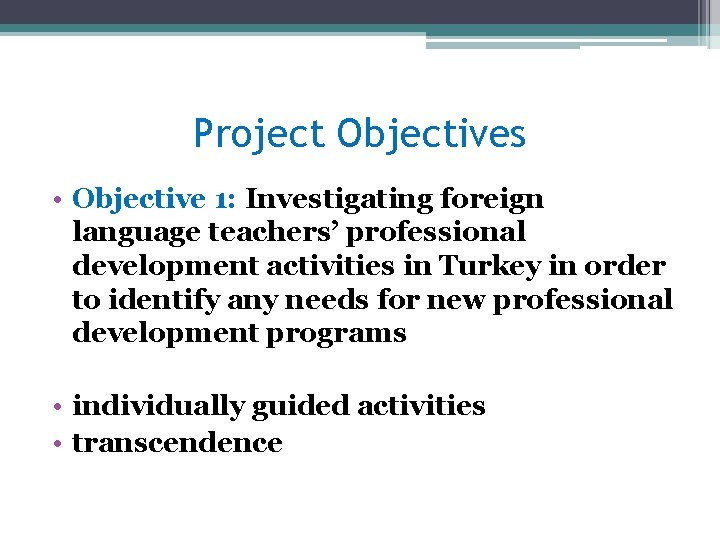 Project Objectives

• Objective 1: Investigating foreign language teachers’ professional development activities in Turkey in order to identify any needs for new professional development programs

• individually guided activities
• transcendence